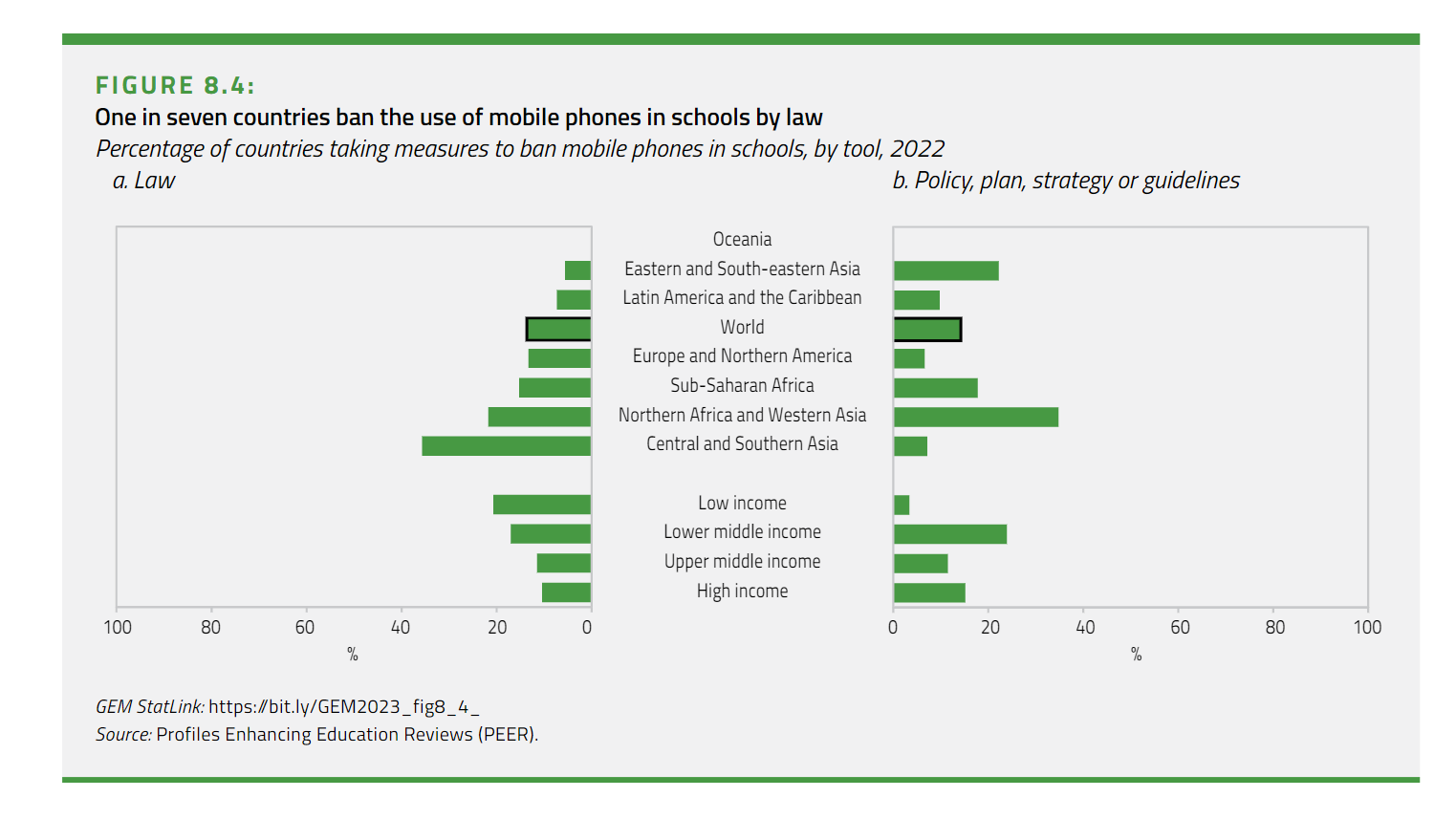 FIGURE 8.4:
One in seven countries ban the use of mobile phones in schools by law
Percentage of countries taking measures to ban mobile phones in schools, by tool, 2022

a. Law

b. Policy, plan, strategy or guidelines

Oceania
Eastern and South-eastern Asia
Latin America and the Caribbean
World
Europe and Northern America
Sub-Saharan Africa
Northern Africa and Western Asia
Central and Southern Asia

Low income
Lower middle income
Upper middle income
High income

100 80 60 40 20 0
%

0 20 40 60 80 100
%

GEM StatLink: https://bit.ly/GEM2023_fig8_4_
Source: Profiles Enhancing Education Reviews (PEER).